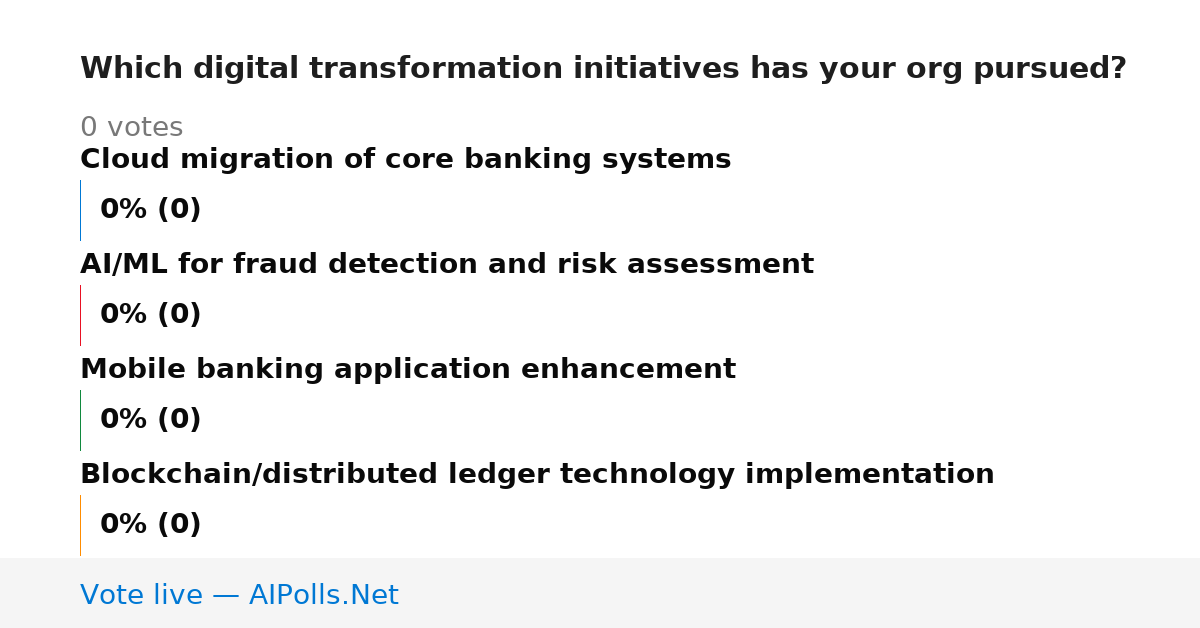 Which digital transformation initiatives has your org pursued?

0 votes

Cloud migration of core banking systems

0% (0)

AI/ML for fraud detection and risk assessment

0% (0)

Mobile banking application enhancement

0% (0)

Blockchain/distributed ledger technology implementation

0% (0)

Vote live — AIPolls.Net